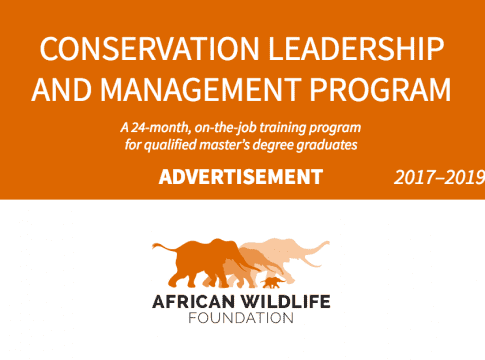 CONSERVATION LEADERSHIP AND MANAGEMENT PROGRAM

A 24-month, on-the-job training program for qualified master's degree graduates

ADVERTISEMENT

2017–2019

AFRICAN WILDLIFE FOUNDATION